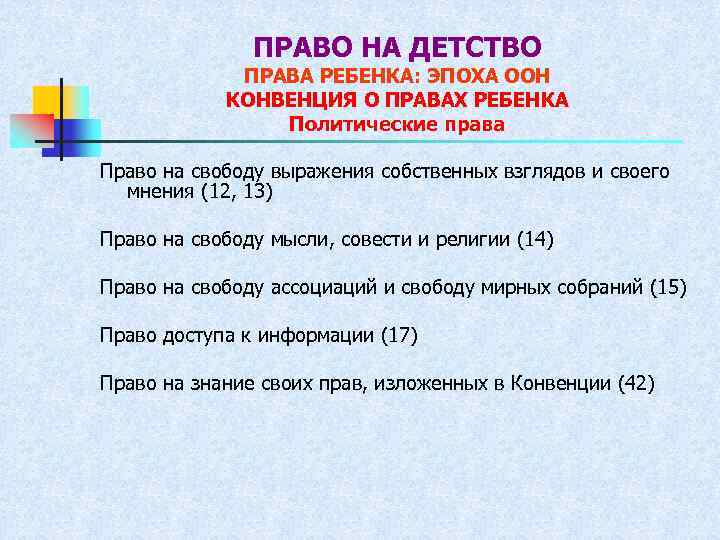 ПРАВО НА ДЕТСТВО
ПРАВА РЕБЕНКА: ЭПОХА ООН
КОНВЕНЦИЯ О ПРАВАХ РЕБЕНКА
Политические права

Право на свободу выражения собственных взглядов и своего мнения (12, 13)

Право на свободу мысли, совести и религии (14)

Право на свободу ассоциаций и свободу мирных собраний (15)

Право доступа к информации (17)

Право на знание своих прав, изложенных в Конвенции (42)